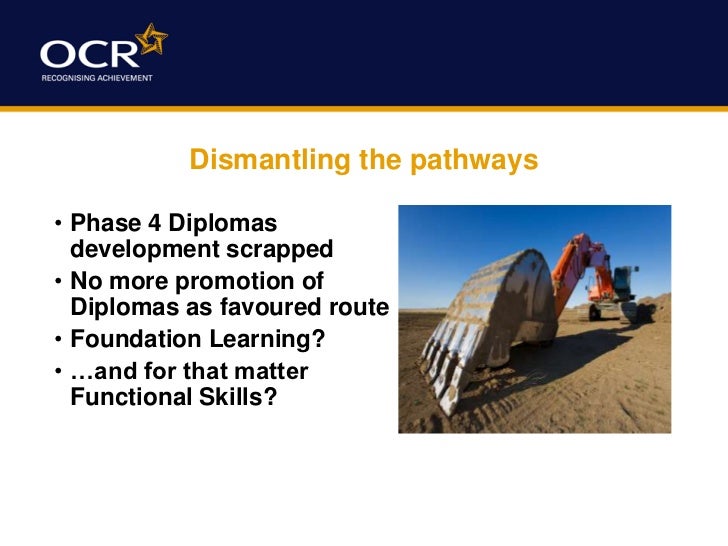 OCR
RECOGNISING ACHIEVEMENT

Dismantling the pathways

• Phase 4 Diplomas development scrapped
• No more promotion of Diplomas as favoured route
• Foundation Learning?
• …and for that matter Functional Skills?